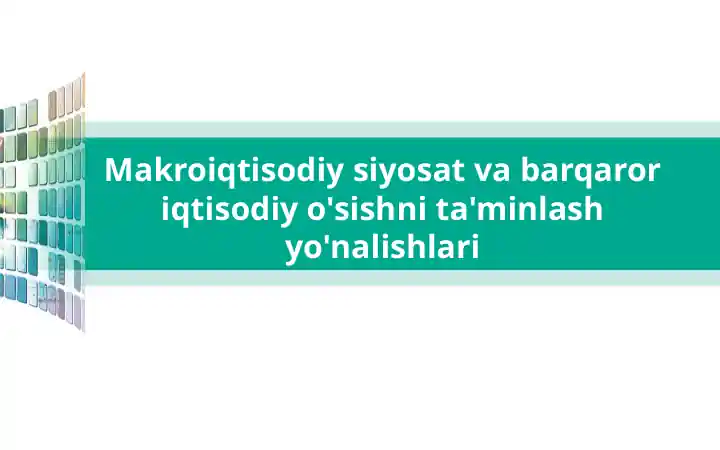 Makroiqtisodiy siyosat va barqaror iqtisodiy o'sishni ta'minlash yo'nalishlari